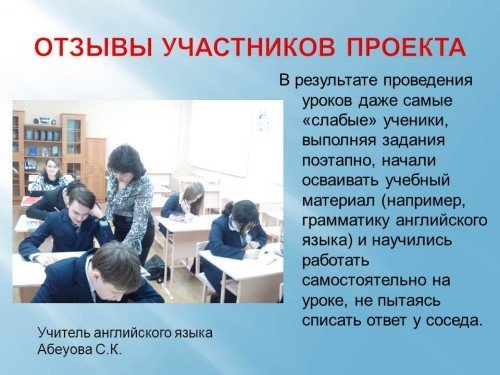 ОТЗЫВЫ УЧАСТНИКОВ ПРОЕКТА

В результате проведения уроков даже самые «слабые» ученики, выполняя задания поэтапно, начали осваивать учебный материал (например, грамматику английского языка) и научились работать самостоятельно на уроке, не пытаясь списать ответ у соседа.

Учитель английского языка
Абеуова С.К.